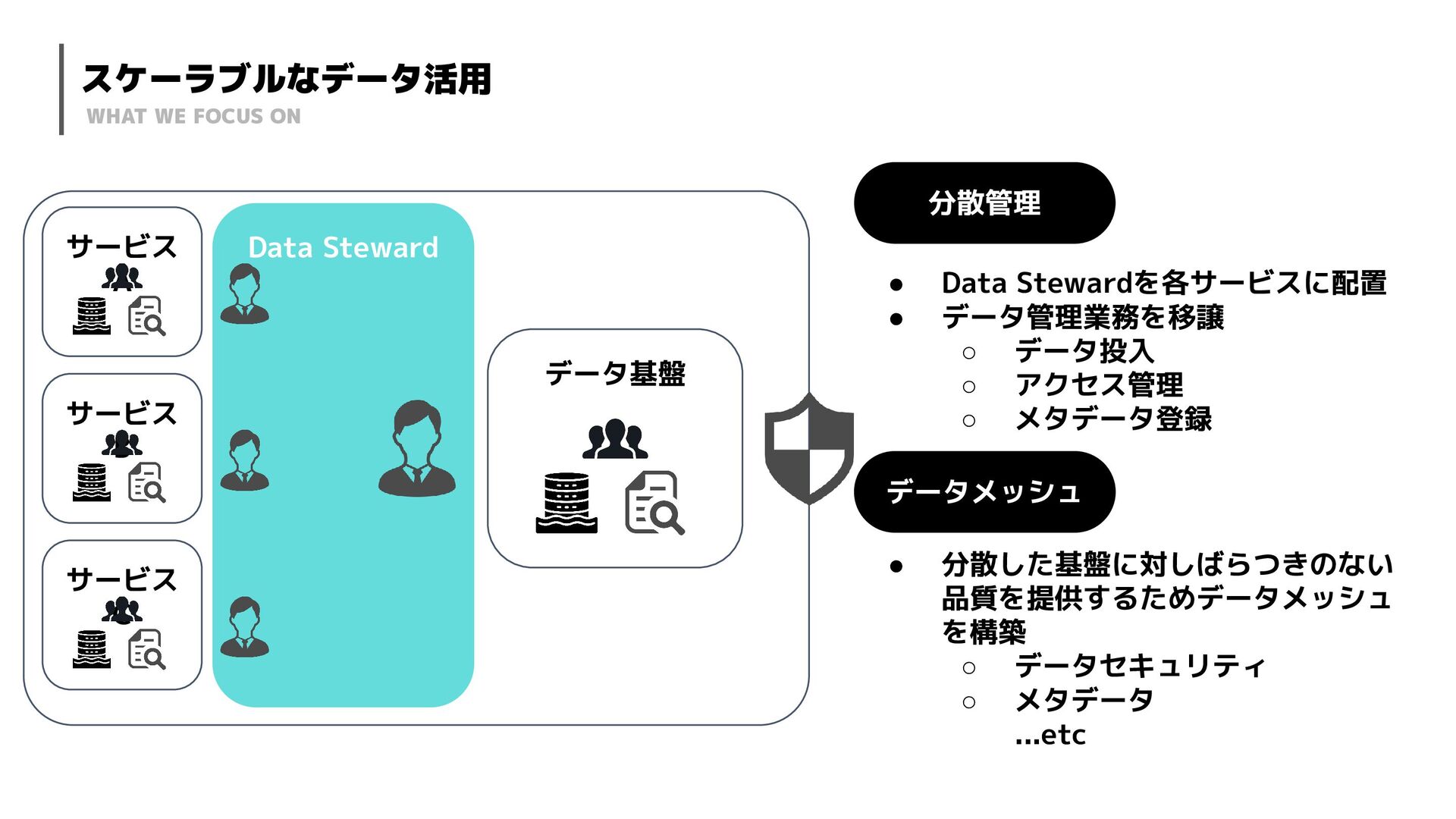 スケーラブルなデータ活用
WHAT WE FOCUS ON

サービス

サービス

サービス

Data Steward

データ基盤

分散管理

● Data Stewardを各サービスに配置
● データ管理業務を移譲
 ○ データ投入
 ○ アクセス管理
 ○ メタデータ登録

データメッシュ

● 分散した基盤に対しばらつきのない品質を提供するためデータメッシュを構築
 ○ データセキュリティ
 ○ メタデータ
 ...etc